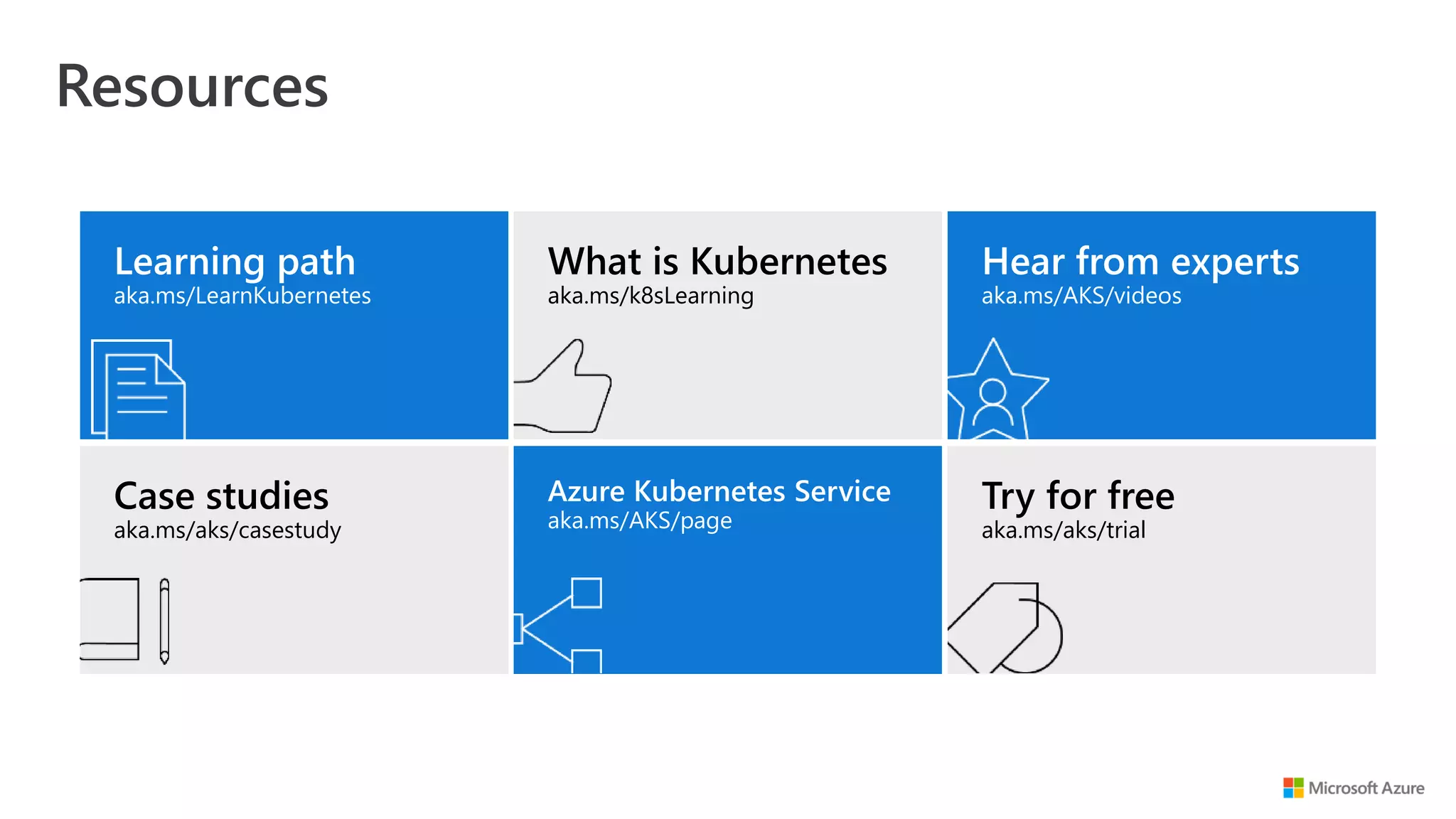 Resources

Learning path
aka.ms/LearnKubernetes

What is Kubernetes
aka.ms/k8sLearning

Hear from experts
aka.ms/AKS/videos

Case studies
aka.ms/aks/casestudy

Azure Kubernetes Service
aka.ms/AKS/page

Try for free
aka.ms/aks/trial

Microsoft Azure